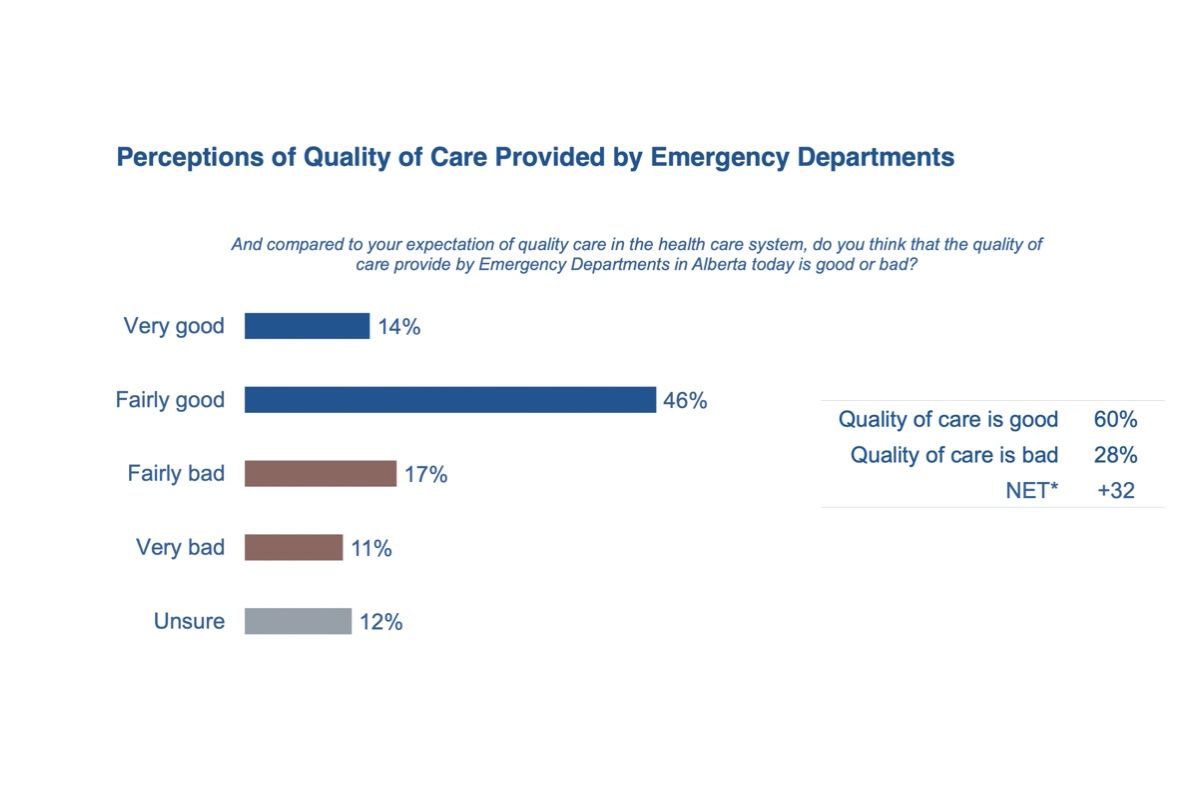 Perceptions of Quality of Care Provided by Emergency Departments

And compared to your expectation of quality care in the health care system, do you think that the quality of care provide by Emergency Departments in Alberta today is good or bad?

Very good 14%

Fairly good 46%

Fairly bad 17%

Very bad 11%

Unsure 12%

| Quality of care is good | 60% |
|---|---|
| Quality of care is bad | 28% |
| NET* | +32 |